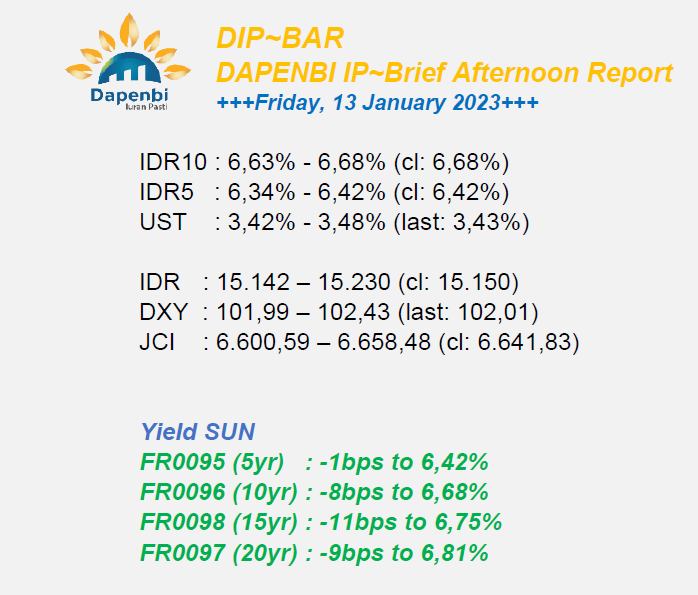 Dapenbi
Iuran Pasti

DIP~BAR
DAPENBI IP~Brief Afternoon Report
+++Friday, 13 January 2023+++

IDR10 : 6,63% - 6,68% (cl: 6,68%)
IDR5 : 6,34% - 6,42% (cl: 6,42%)
UST : 3,42% - 3,48% (last: 3,43%)

IDR : 15.142 – 15.230 (cl: 15.150)
DXY : 101,99 – 102,43 (last: 102,01)
JCI : 6.600,59 – 6.658,48 (cl: 6.641,83)

Yield SUN
FR0095 (5yr) : -1bps to 6,42%
FR0096 (10yr) : -8bps to 6,68%
FR0098 (15yr) : -11bps to 6,75%
FR0097 (20yr) : -9bps to 6,81%